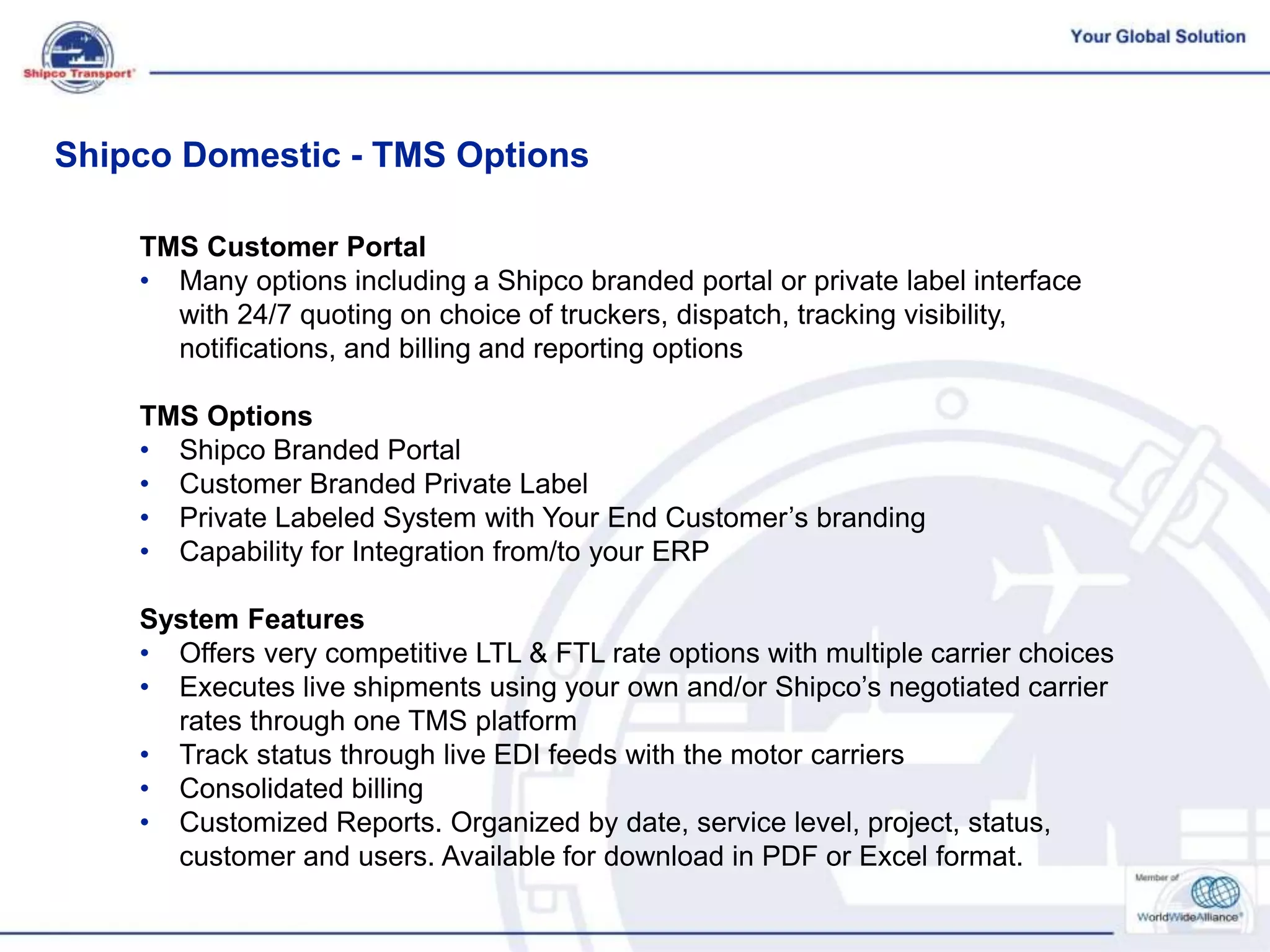 Shipco Transport

Your Global Solution

Shipco Domestic - TMS Options

TMS Customer Portal
• Many options including a Shipco branded portal or private label interface with 24/7 quoting on choice of truckers, dispatch, tracking visibility, notifications, and billing and reporting options

TMS Options
• Shipco Branded Portal
• Customer Branded Private Label
• Private Labeled System with Your End Customer's branding
• Capability for Integration from/to your ERP

System Features
• Offers very competitive LTL & FTL rate options with multiple carrier choices
• Executes live shipments using your own and/or Shipco's negotiated carrier rates through one TMS platform
• Track status through live EDI feeds with the motor carriers
• Consolidated billing
• Customized Reports. Organized by date, service level, project, status, customer and users. Available for download in PDF or Excel format.

Member of
WorldWideAlliance